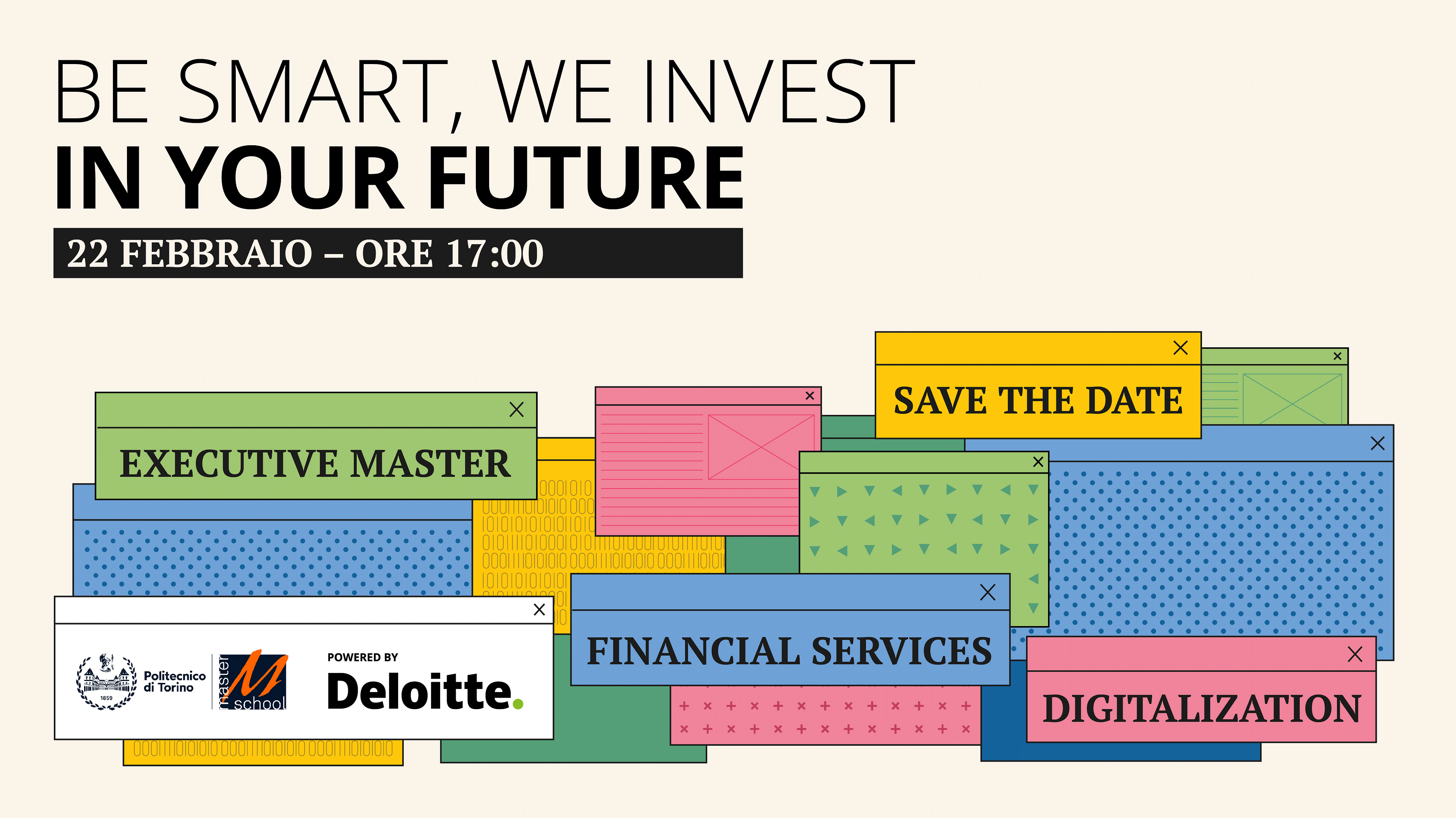 BE SMART, WE INVEST
IN YOUR FUTURE

22 FEBBRAIO – ORE 17:00

SAVE THE DATE

EXECUTIVE MASTER

FINANCIAL SERVICES

DIGITALIZATION

1859
Politecnico di Torino

master school

POWERED BY
Deloitte.